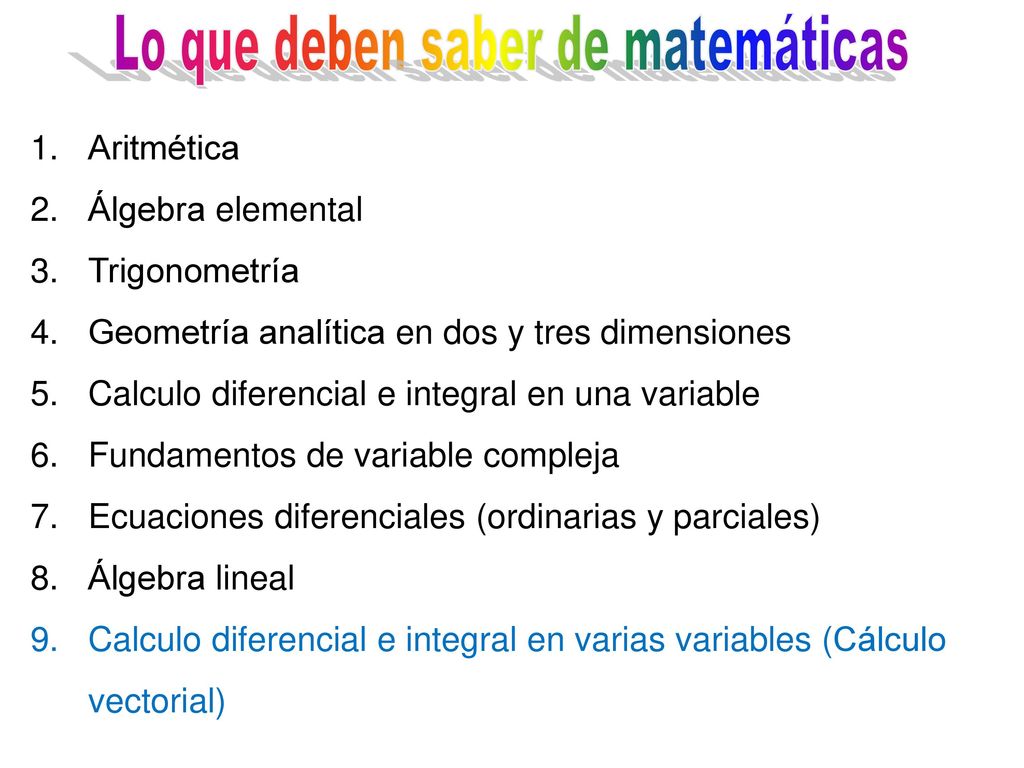 Lo que deben saber de matemáticas

1. Aritmética
2. Álgebra elemental
3. Trigonometría
4. Geometría analítica en dos y tres dimensiones
5. Calculo diferencial e integral en una variable
6. Fundamentos de variable compleja
7. Ecuaciones diferenciales (ordinarias y parciales)
8. Álgebra lineal
9. Calculo diferencial e integral en varias variables (Cálculo vectorial)